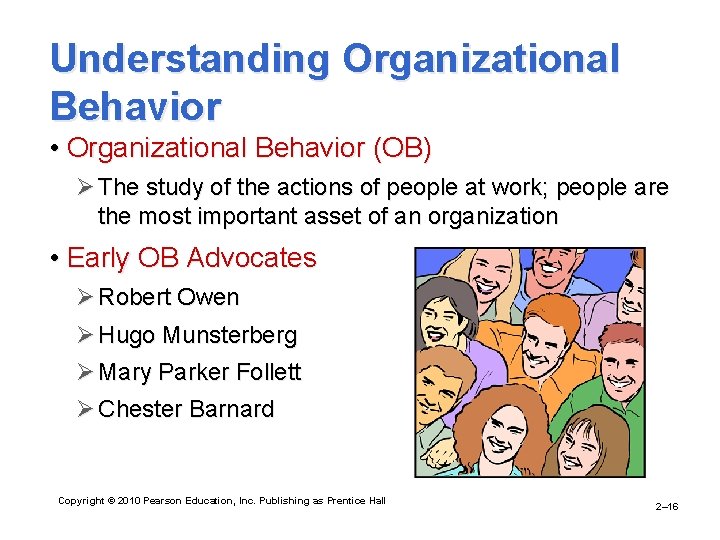 Understanding Organizational Behavior

• Organizational Behavior (OB)

➢ The study of the actions of people at work; people are the most important asset of an organization

• Early OB Advocates

➢ Robert Owen

➢ Hugo Munsterberg

➢ Mary Parker Follett

➢ Chester Barnard

Copyright © 2010 Pearson Education, Inc. Publishing as Prentice Hall

2–16